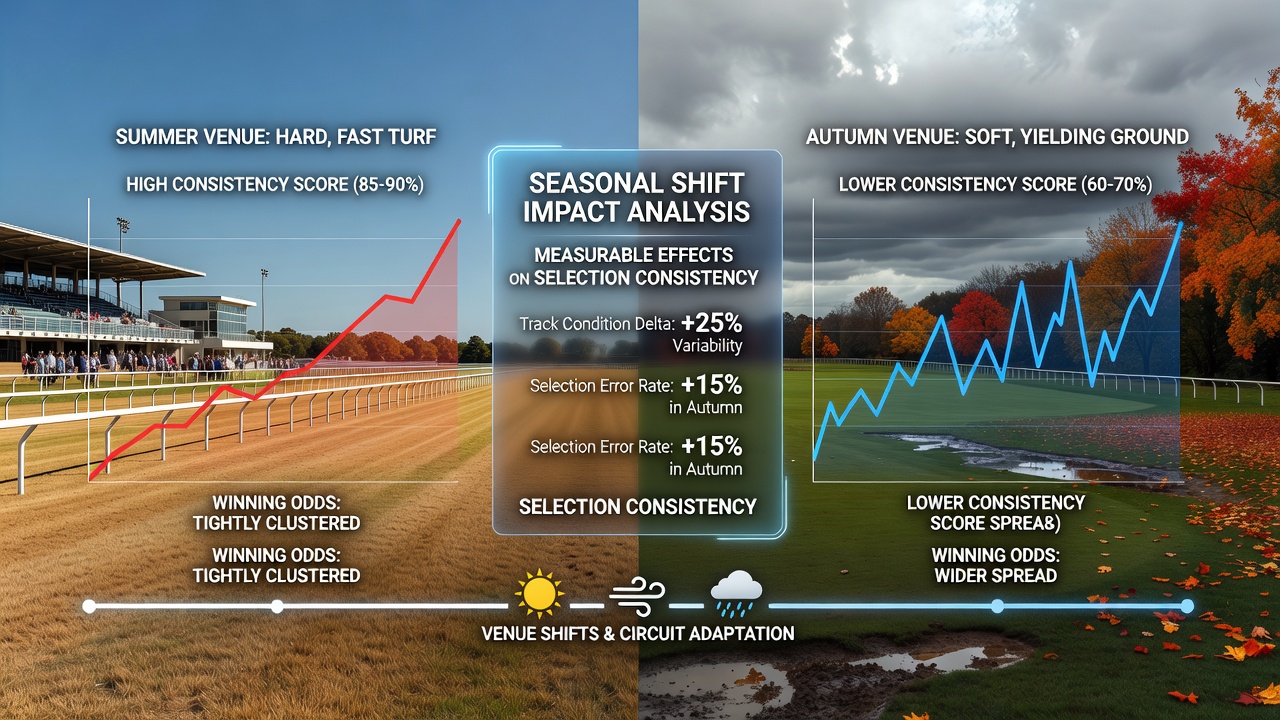 SUMMER VENUE: HARD, FAST TURF

HIGH CONSISTENCY SCORE (85-90%)

WINNING ODDS: TIGHTLY CLUSTERED

WINNING ODDS: TIGHTLY CLUSTERED

SEASONAL SHIFT IMPACT ANALYSIS

MEASURABLE EFFECTS ON SELECTION CONSISTENCY

Track Condition Delta: +25% Variability

Selection Error Rate: +15% in Autumn

Selection Error Rate: +15% in Autumn

SELECTION CONSISTENCY

AUTUMN VENUE: SOFT, YIELDING GROUND

LOWER CONSISTENCY SCORE (60-70%)

LOWER CONSISTENCY SCORE SPREA8)

WINNING ODDS: WIDER SPREAD

VENUE SHIFTS & CIRCUIT ADAPTATION